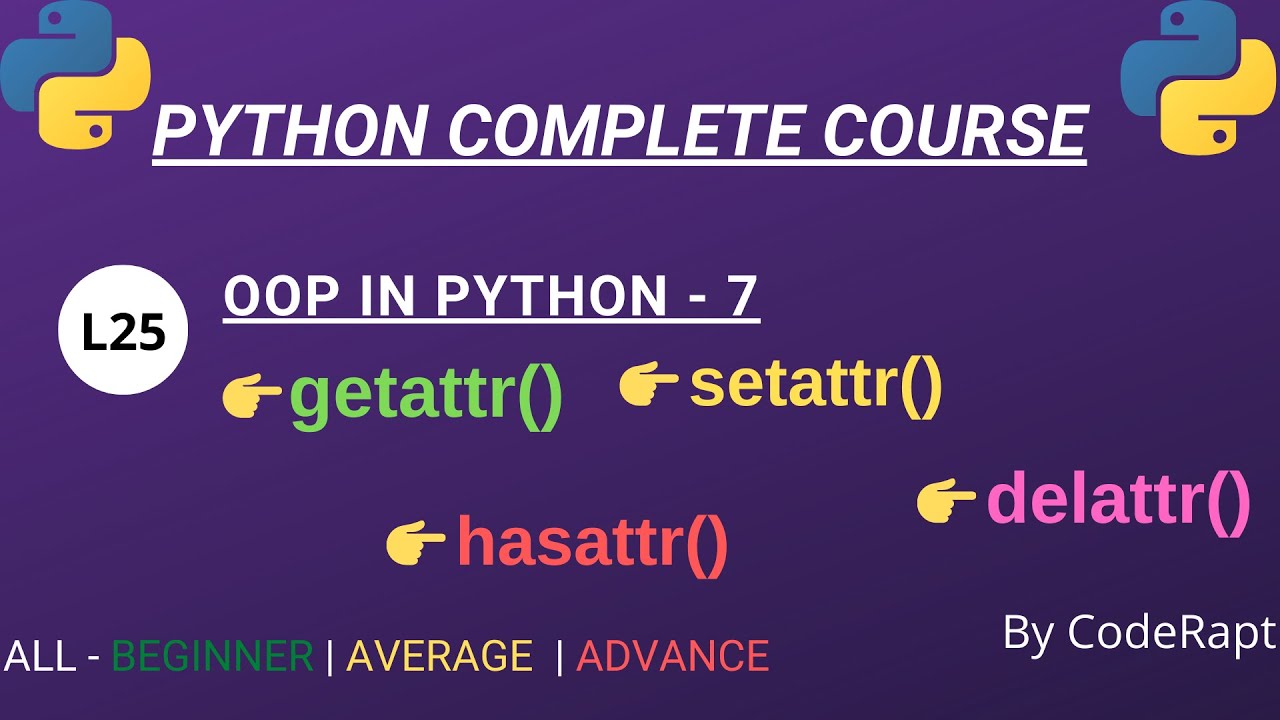 PYTHON COMPLETE COURSE

L25

OOP IN PYTHON - 7

getattr()

setattr()

delattr()

hasattr()

ALL - BEGINNER | AVERAGE | ADVANCE

By CodeRapt